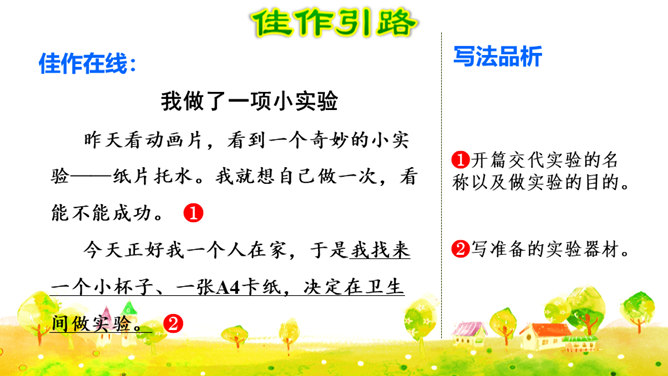 佳作引路

佳作在线：

我做了一项小实验

昨天看动画片，看到一个奇妙的小实验——纸片托水。我就想自己做一次，看能不能成功。❶

今天正好我一个人在家，于是我找来一个小杯子、一张A4卡纸，决定在卫生间做实验。❷

写法品析

❶开篇交代实验的名称以及做实验的目的。

❷写准备的实验器材。